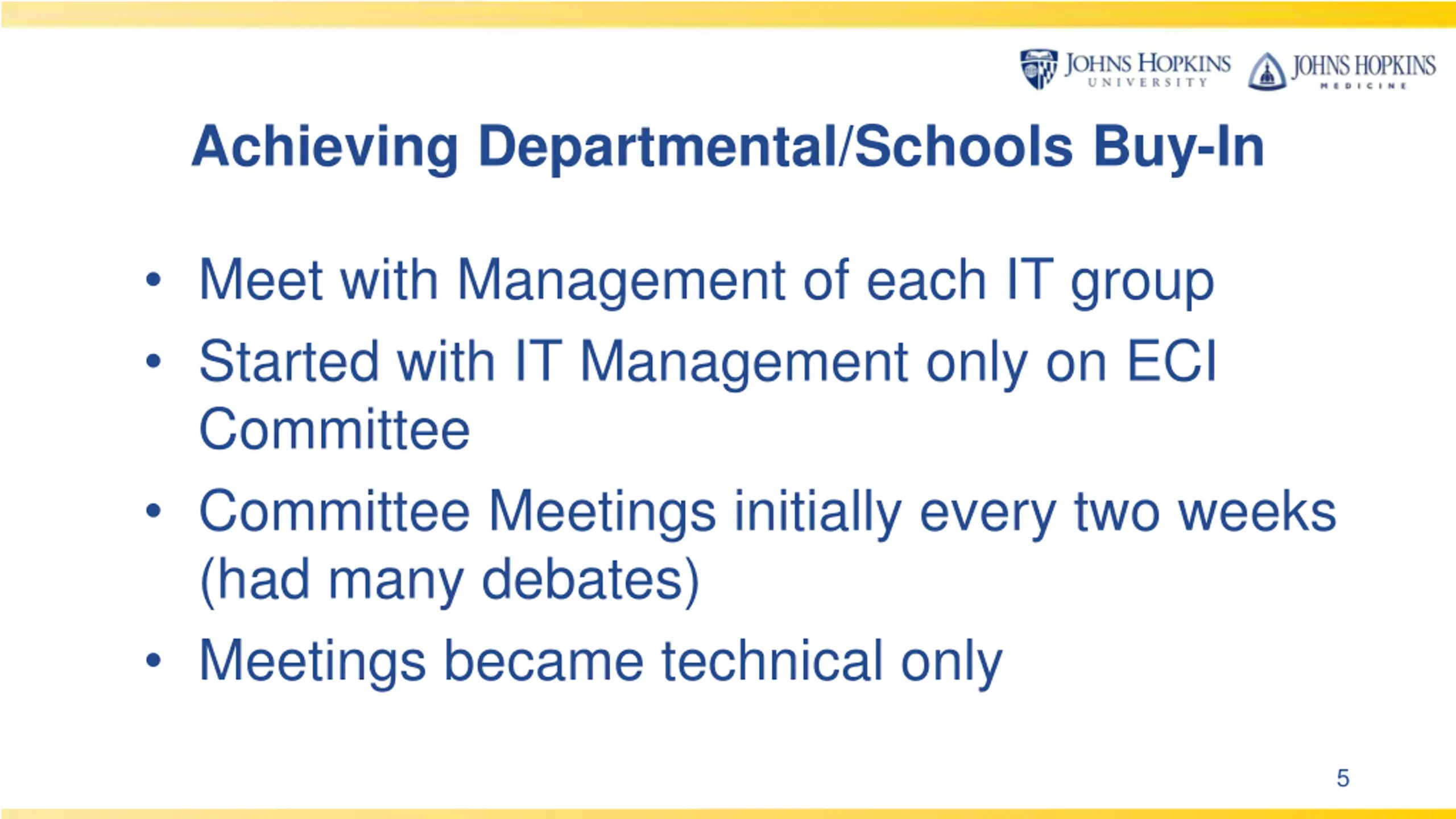 JOHNS HOPKINS UNIVERSITY JOHNS HOPKINS MEDICINE

Achieving Departmental/Schools Buy-In

• Meet with Management of each IT group
• Started with IT Management only on ECI Committee
• Committee Meetings initially every two weeks (had many debates)
• Meetings became technical only

5